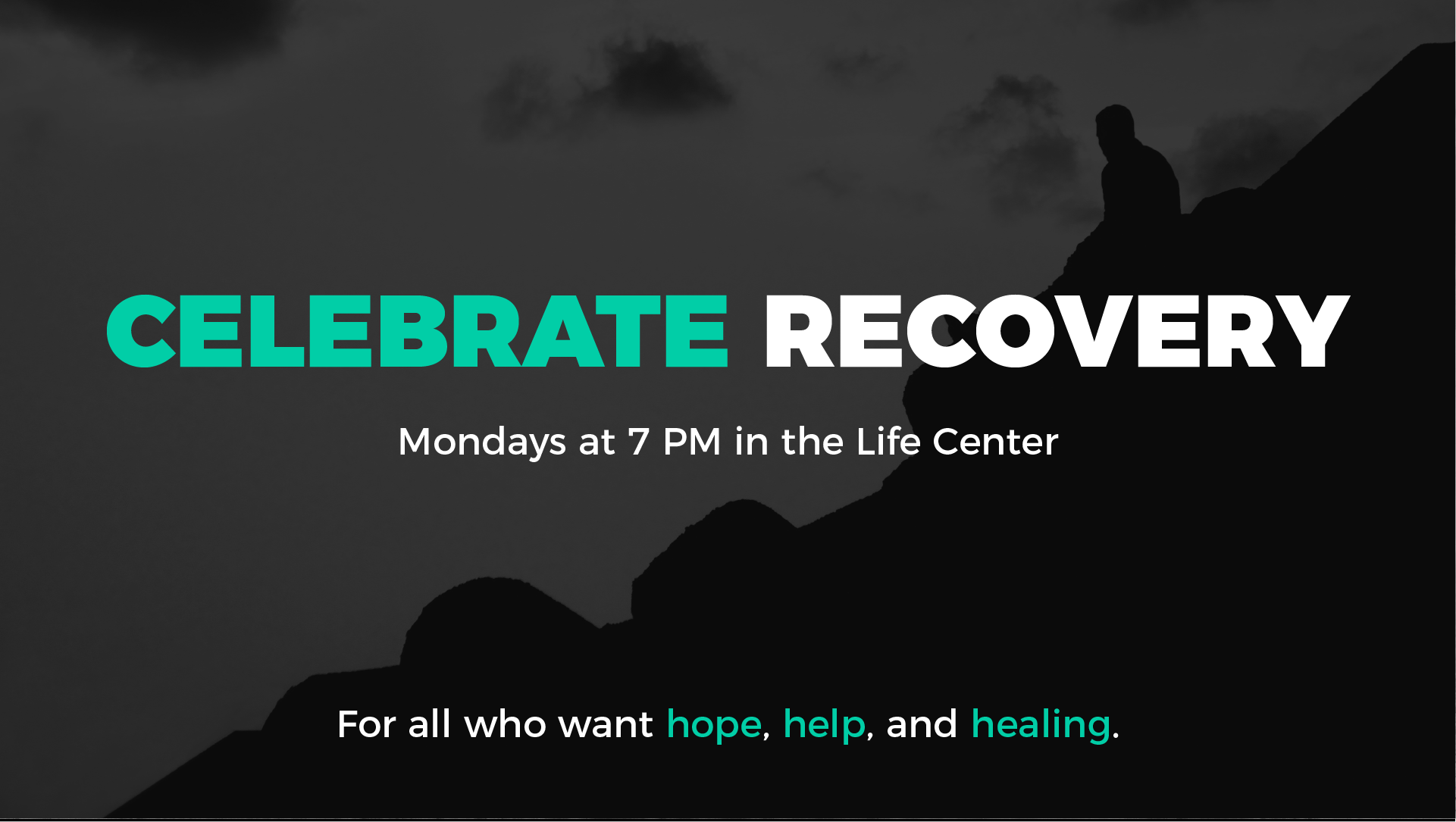 CELEBRATE RECOVERY

Mondays at 7 PM in the Life Center

For all who want hope, help, and healing.